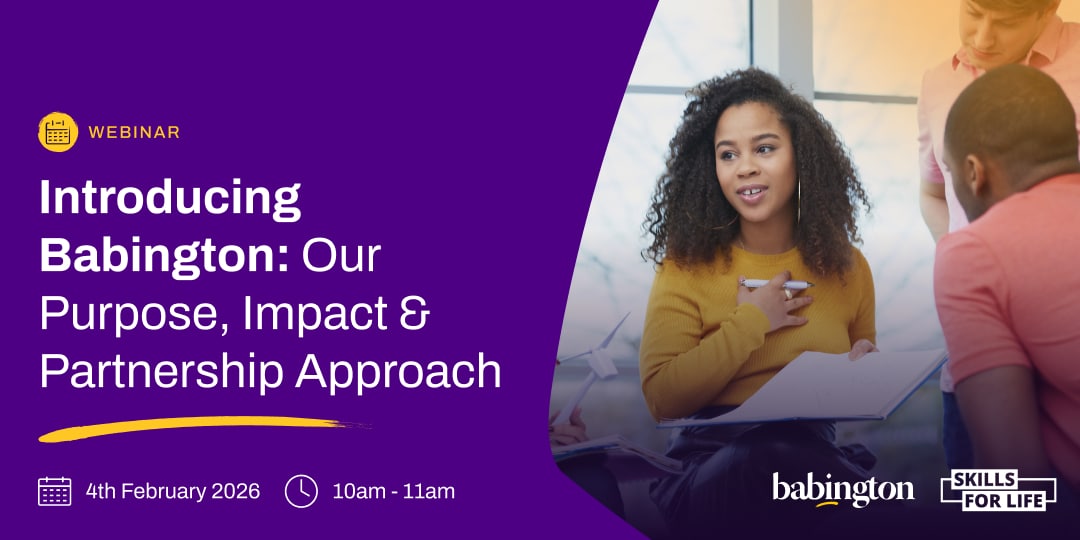 WEBINAR

Introducing Babington: Our Purpose, Impact & Partnership Approach

4th February 2026

10am - 11am

babington

SKILLS FOR LIFE